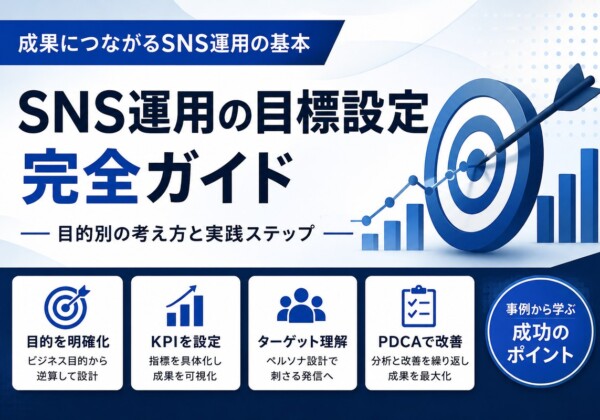 成果につながるSNS運用の基本

SNS運用の目標設定
完全ガイド

— 目的別の考え方と実践ステップ —

目的を明確化
ビジネス目的から逆算して設計

KPIを設定
指標を具体化し成果を可視化

ターゲット理解
ペルソナ設計で刺さる発信へ

PDCAで改善
分析と改善を繰り返し成果を最大化

事例から学ぶ
成功のポイント